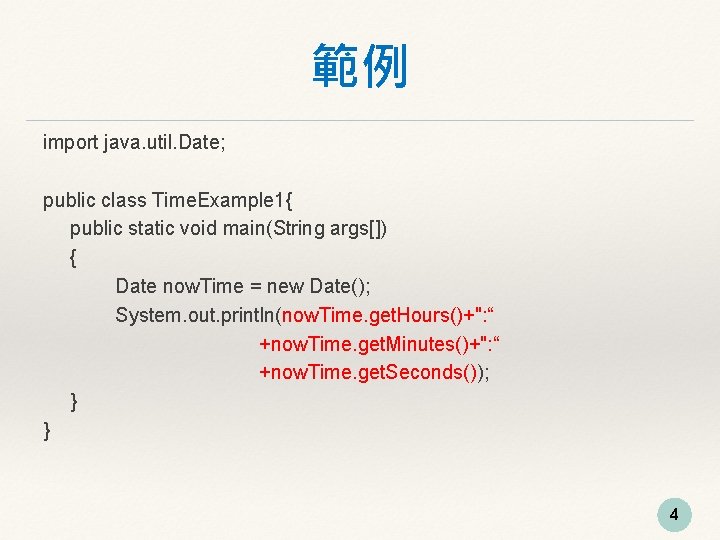 範例

import java.util.Date;

public class TimeExample1{
public static void main(String args[])
{
Date nowTime = new Date();
System.out.println(nowTime.getHours()+":“
+nowTime.getMinutes()+":“
+nowTime.getSeconds());
}
}

4